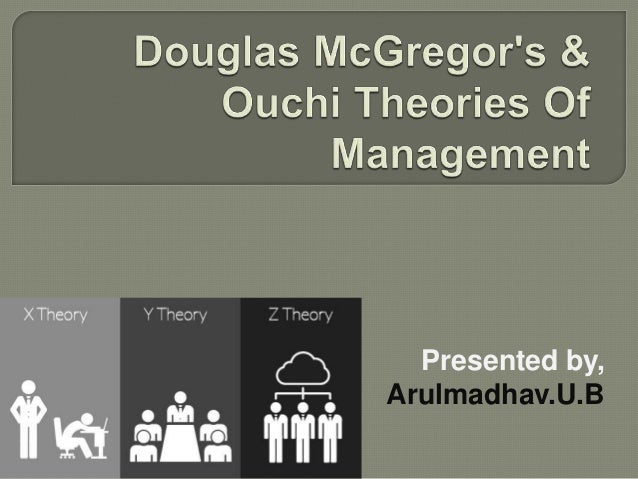 Douglas McGregor's & Ouchi Theories Of Management

X Theory

Y Theory

Z Theory

Presented by,
Arulmadhav.U.B